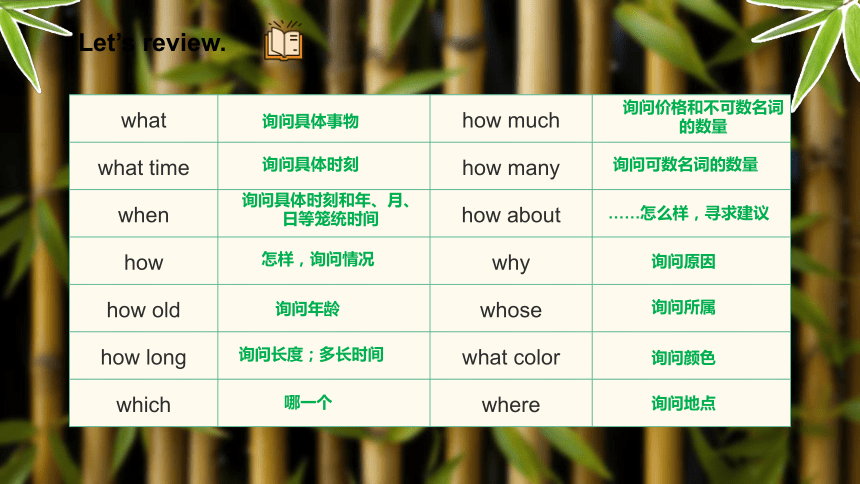 Let's review.

| what | 询问具体事物 | how much | 询问价格和不可数名词的数量 |
|---|---|---|---|
| what time | 询问具体时刻 | how many | 询问可数名词的数量 |
| when | 询问具体时刻和年、月、日等笼统时间 | how about | ……怎么样，寻求建议 |
| how | 怎样，询问情况 | why | 询问原因 |
| how old | 询问年龄 | whose | 询问所属 |
| how long | 询问长度；多长时间 | what color | 询问颜色 |
| which | 哪一个 | where | 询问地点 |